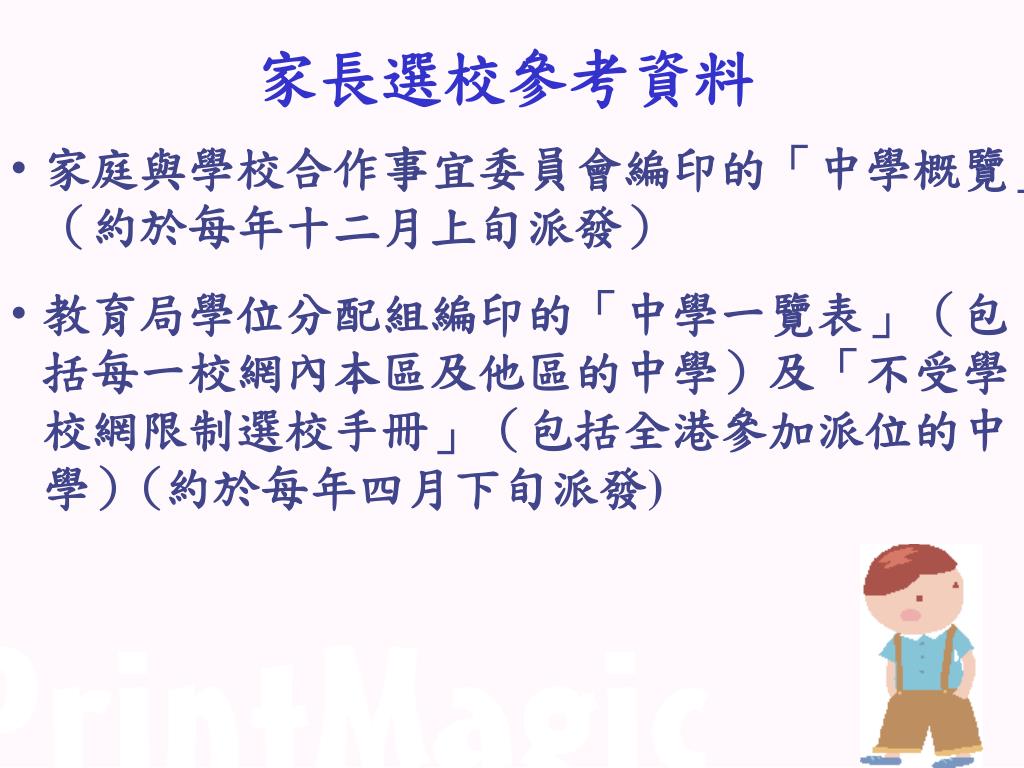 家長選校參考資料

• 家庭與學校合作事宜委員會編印的「中學概覽」（約於每年十二月上旬派發）

• 教育局學位分配組編印的「中學一覽表」（包括每一校網內本區及他區的中學）及「不受學校網限制選校手冊」（包括全港參加派位的中學）（約於每年四月下旬派發)

PrintMagic